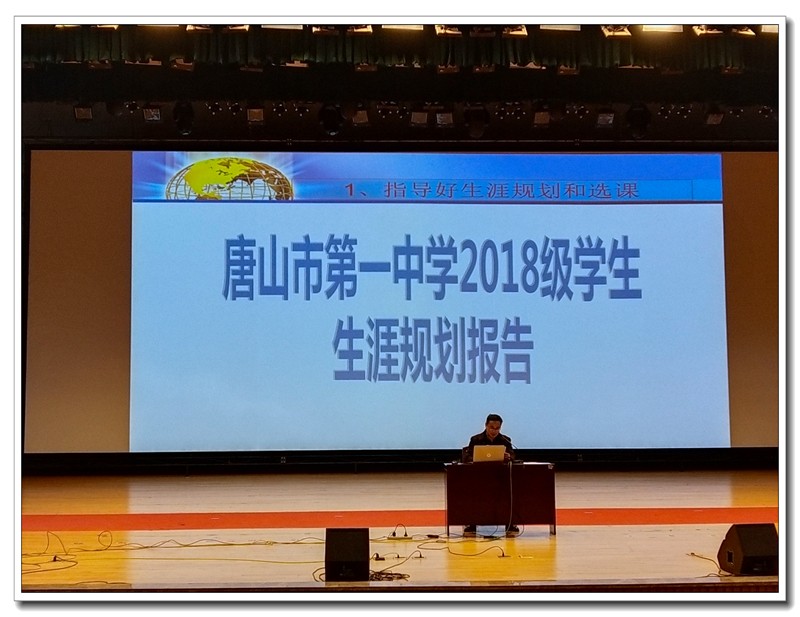 1、指导好生涯规划和选课

唐山市第一中学2018级学生
生涯规划报告